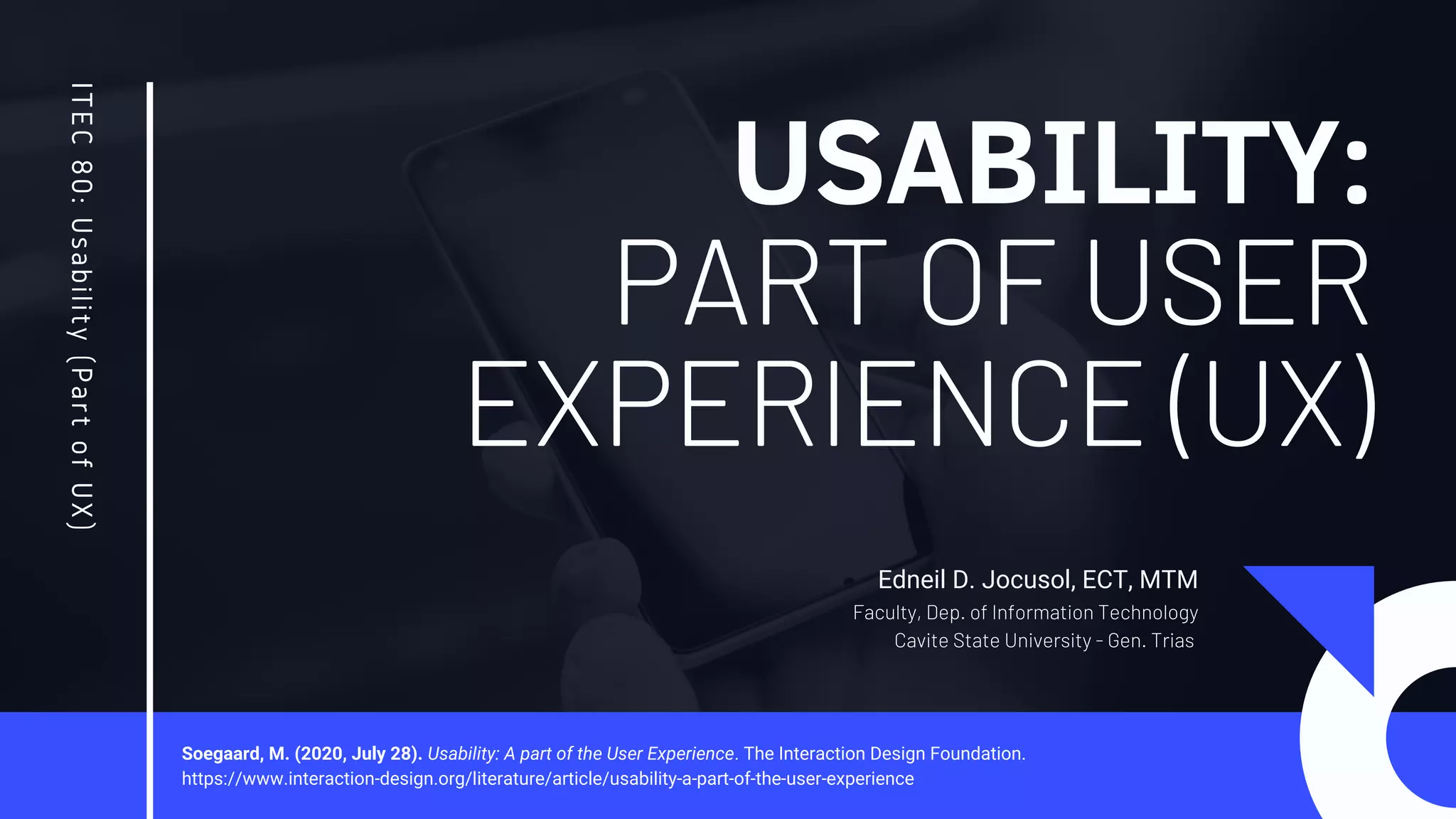 ITEC 80: Usability (Part of UX)

USABILITY:
PART OF USER EXPERIENCE (UX)

Edneil D. Jocusol, ECT, MTM
Faculty, Dep. of Information Technology
Cavite State University - Gen. Trias

Soegaard, M. (2020, July 28). Usability: A part of the User Experience. The Interaction Design Foundation. https://www.interaction-design.org/literature/article/usability-a-part-of-the-user-experience